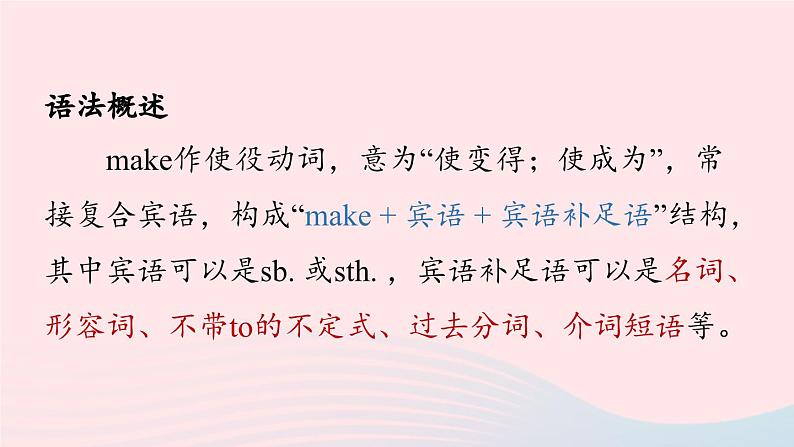 语法概述

make作使役动词，意为“使变得；使成为”，常接复合宾语，构成“make + 宾语 + 宾语补足语”结构，其中宾语可以是sb. 或sth.，宾语补足语可以是名词、形容词、不带to的不定式、过去分词、介词短语等。